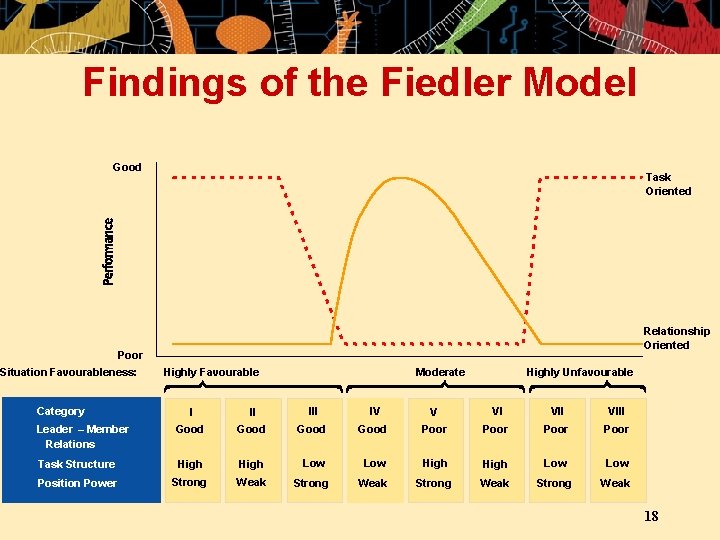 Findings of the Fiedler Model

Good
Performance
Poor
Task Oriented
Relationship Oriented

Situation Favourableness: Highly Favourable Moderate Highly Unfavourable

| Category | I | II | III | IV | V | VI | VII | VIII |
|---|---|---|---|---|---|---|---|---|
| Leader – Member Relations | Good | Good | Good | Good | Poor | Poor | Poor | Poor |
| Task Structure | High | High | Low | Low | High | High | Low | Low |
| Position Power | Strong | Weak | Strong | Weak | Strong | Weak | Strong | Weak |

18